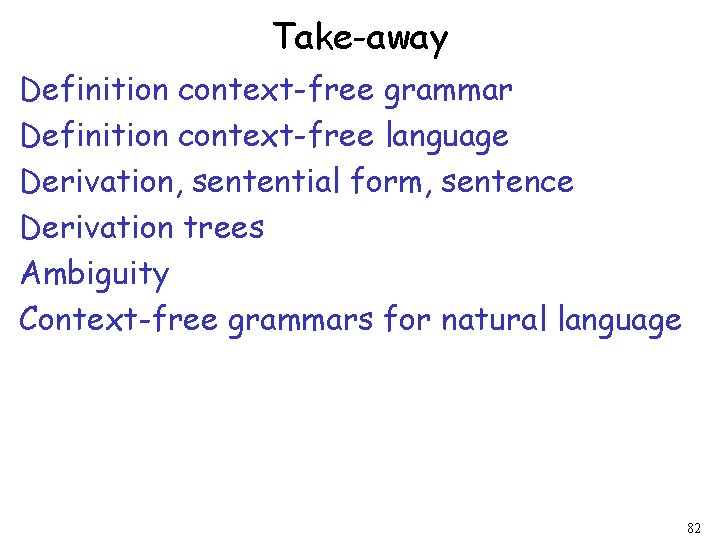 Take-away

Definition context-free grammar

Definition context-free language

Derivation, sentential form, sentence

Derivation trees

Ambiguity

Context-free grammars for natural language

82